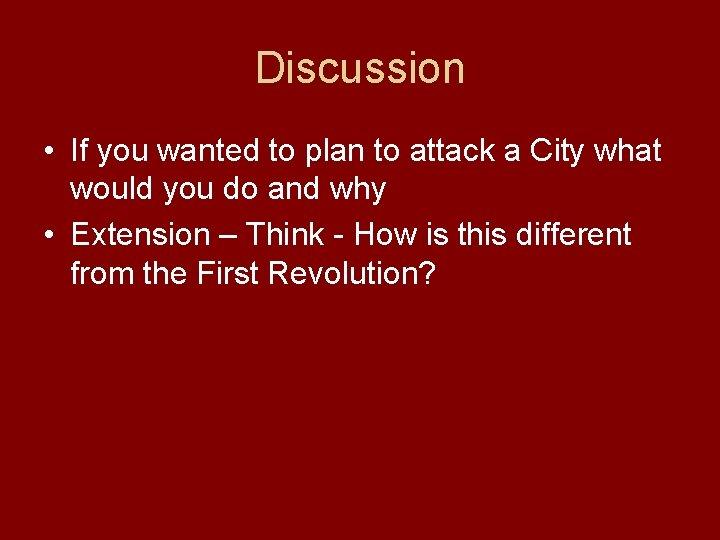 Discussion

• If you wanted to plan to attack a City what would you do and why
• Extension – Think - How is this different from the First Revolution?